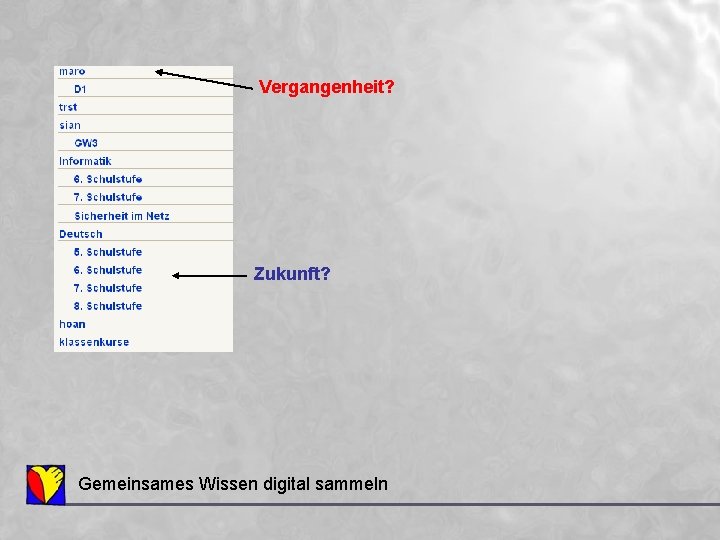 maro
D1
trst
sian
GW3
Informatik
6. Schulstufe
7. Schulstufe
Sicherheit im Netz
Deutsch
5. Schulstufe
6. Schulstufe
7. Schulstufe
8. Schulstufe
hoan
klassenkurse

Vergangenheit?

Zukunft?

Gemeinsames Wissen digital sammeln